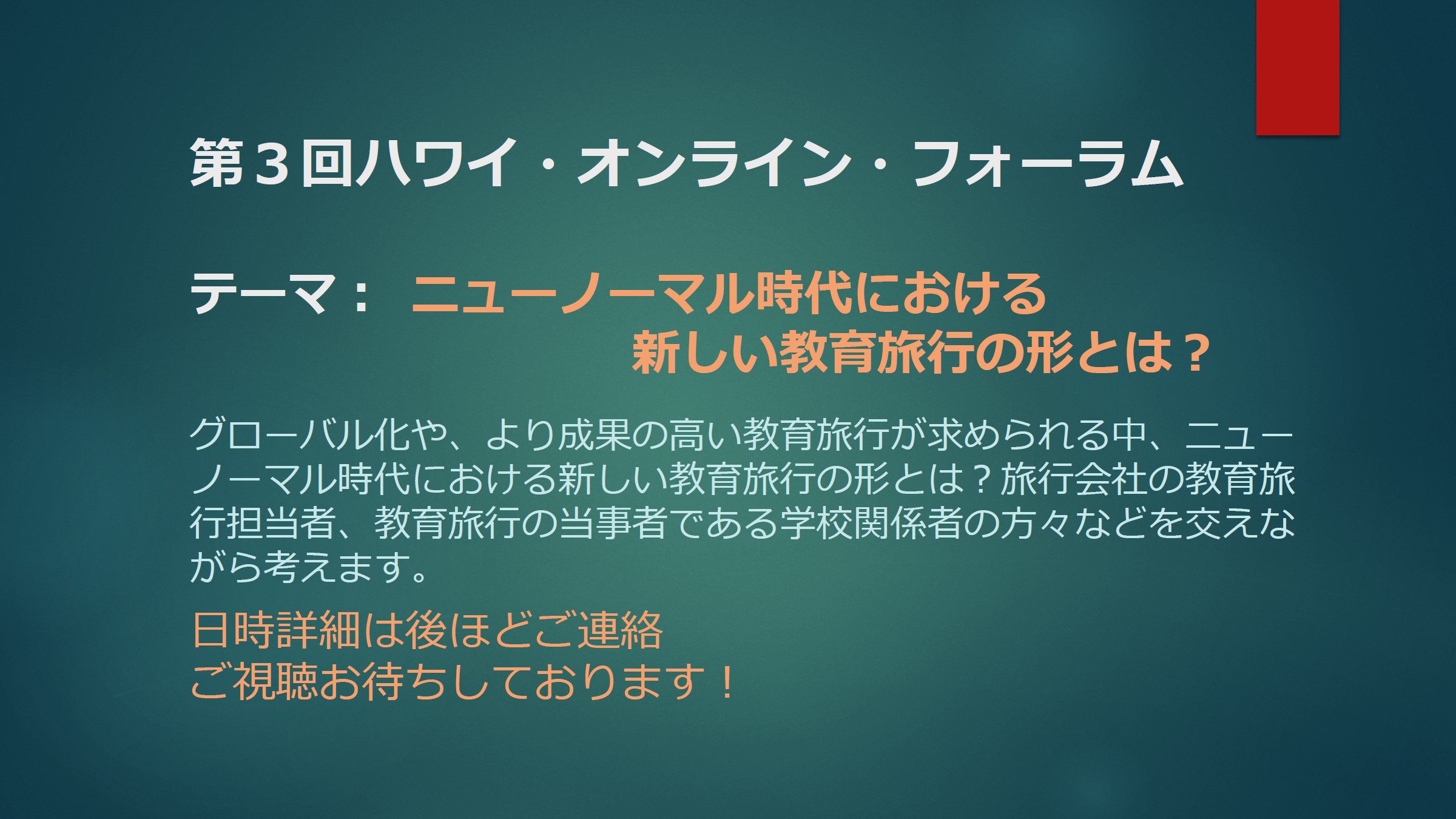 第３回ハワイ・オンライン・フォーラム

テーマ： ニューノーマル時代における
新しい教育旅行の形とは？

グローバル化や、より成果の高い教育旅行が求められる中、ニューノーマル時代における新しい教育旅行の形とは？旅行会社の教育旅行担当者、教育旅行の当事者である学校関係者の方々などを交えながら考えます。

日時詳細は後ほどご連絡
ご視聴お待ちしております！